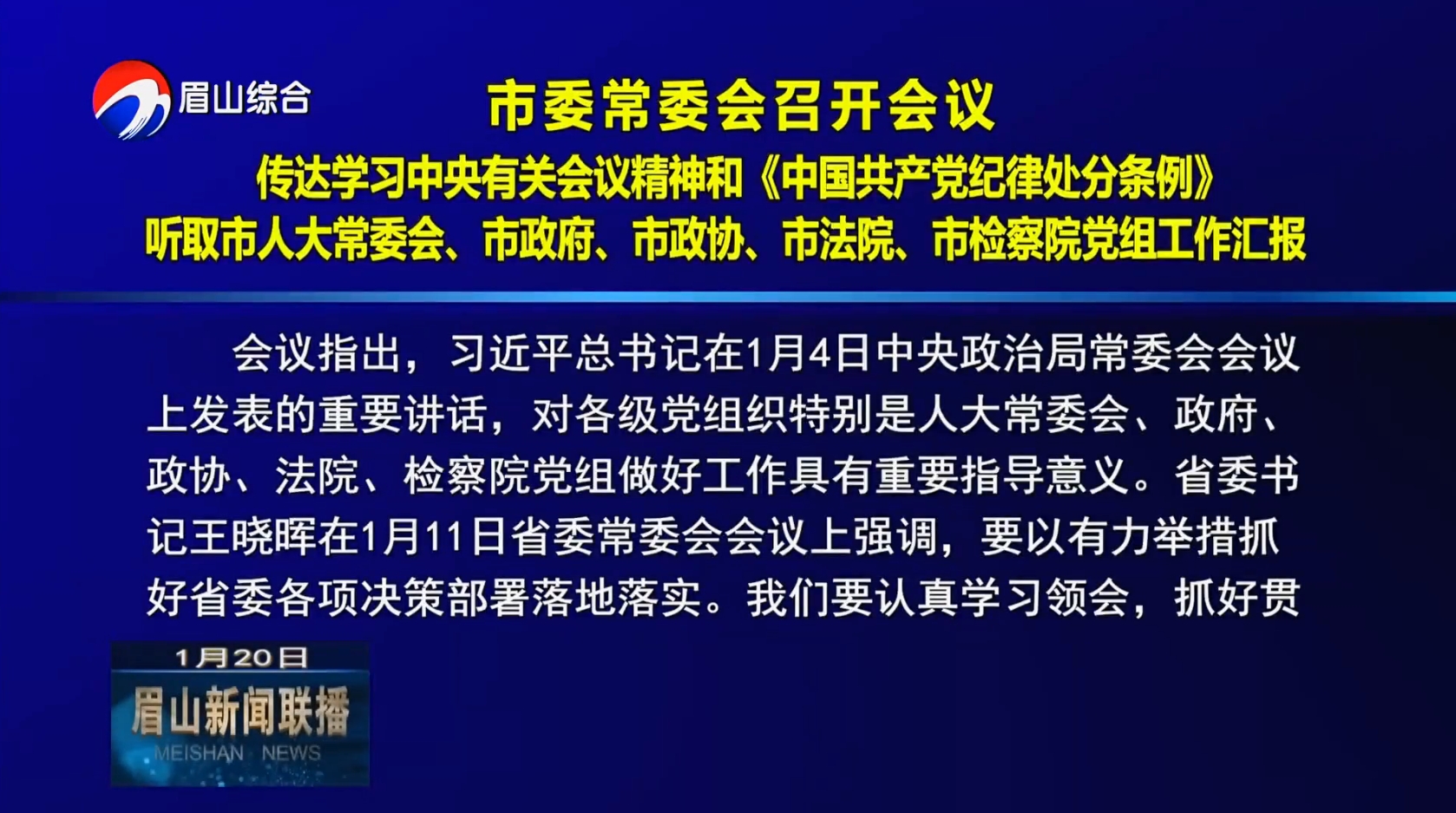 眉山综合

市委常委会召开会议

传达学习中央有关会议精神和《中国共产党纪律处分条例》

听取市人大常委会、市政府、市政协、市法院、市检察院党组工作汇报

会议指出，习近平总书记在1月4日中央政治局常委会会议上发表的重要讲话，对各级党组织特别是人大常委会、政府、政协、法院、检察院党组做好工作具有重要指导意义。省委书记王晓晖在1月11日省委常委会会议上强调，要以有力举措抓好省委各项决策部署落地落实。我们要认真学习领会，抓好贯

1月20日

眉山新闻联播

MEISHAN NEWS